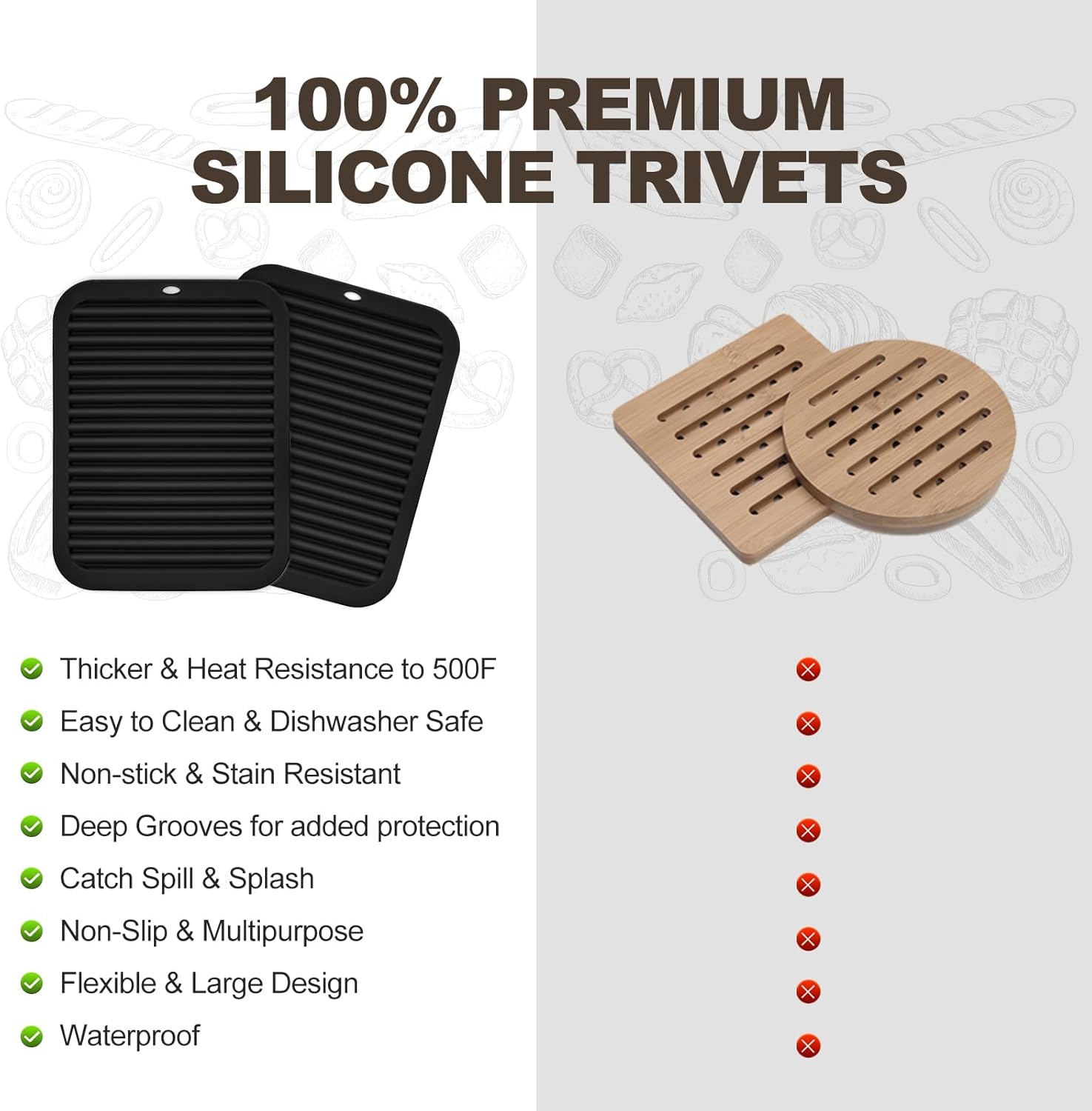 100% PREMIUM
SILICONE TRIVETS

Thicker & Heat Resistance to 500F
Easy to Clean & Dishwasher Safe
Non-stick & Stain Resistant
Deep Grooves for added protection
Catch Spill & Splash
Non-Slip & Multipurpose
Flexible & Large Design
Waterproof